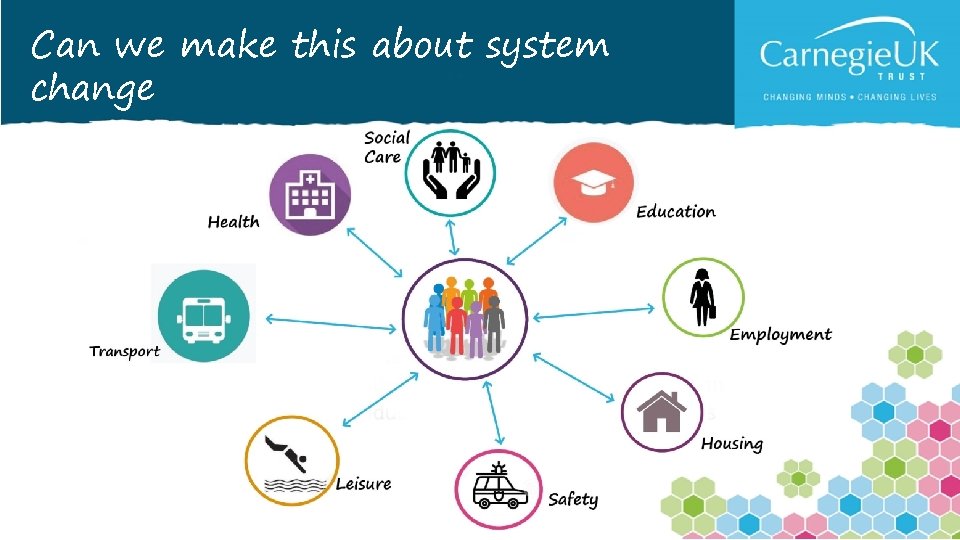 Can we make this about system change

CarnegieUK
TRUST
CHANGING MINDS • CHANGING LIVES

Social Care

Health

Education

Transport

Employment

Housing

Leisure

Safety